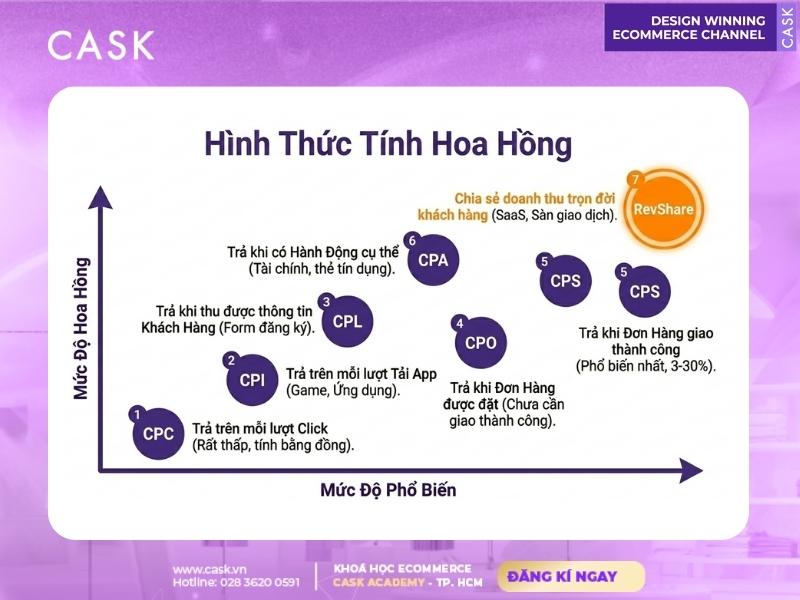 CASK

DESIGN WINNING ECOMMERCE CHANNEL

CASK

Hình Thức Tính Hoa Hồng

Mức Độ Hoa Hồng

7 RevShare
Chia sẻ doanh thu trọn đời khách hàng (SaaS, Sàn giao dịch).

6 CPA
Trả khi có Hành Động cụ thể (Tài chính, thẻ tín dụng).

5 CPS

5 CPS

Trả khi Đơn Hàng giao thành công (Phổ biến nhất, 3-30%).

3 CPL
Trả khi thu được thông tin Khách Hàng (Form đăng ký).

4 CPO
Trả khi Đơn Hàng được đặt (Chưa cần giao thành công).

2 CPI
Trả trên mỗi lượt Tải App (Game, Ứng dụng).

1 CPC
Trả trên mỗi lượt Click (Rất thấp, tính bằng đồng).

Mức Độ Phổ Biến

www.cask.vn
Hotline: 028 3620 0591

KHOÁ HỌC ECOMMERCE
CASK ACADEMY - TP. HCM

ĐĂNG KÍ NGAY